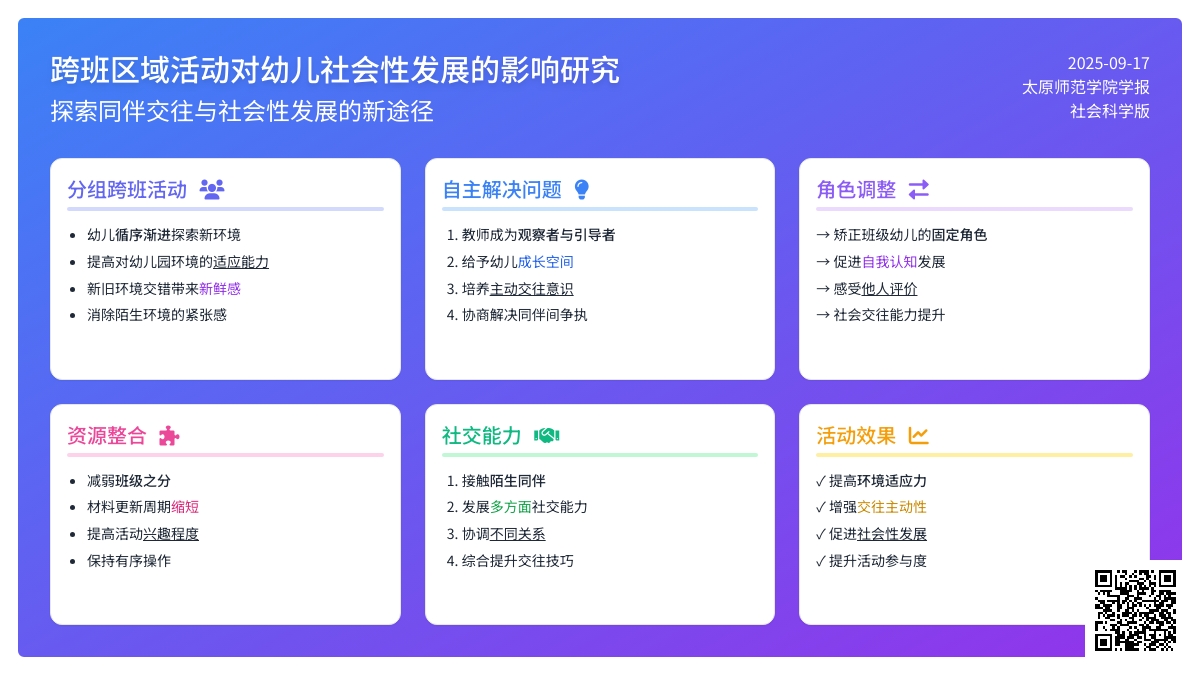 跨班区域活动对幼儿社会性发展的影响研究
探索同伴交往与社会性发展的新途径

2025-09-17
太原师范学院学报
社会科学版

分组跨班活动

- 幼儿循序渐进探索新环境
- 提高对幼儿园环境的适应能力
- 新旧环境交错带来新鲜感
- 消除陌生环境的紧张感

自主解决问题

1. 教师成为观察者与引导者
2. 给予幼儿成长空间
3. 培养主动交往意识
4. 协商解决同伴间争执

角色调整

→ 矫正班级幼儿的固定角色
→ 促进自我认知发展
→ 感受他人评价
→ 社会交往能力提升

资源整合

- 减弱班级之分
- 材料更新周期缩短
- 提高活动兴趣程度
- 保持有序操作

社交能力

1. 接触陌生同伴
2. 发展多方面社交能力
3. 协调不同关系
4. 综合提升交往技巧

活动效果

✓ 提高环境适应力
✓ 增强交往主动性
✓ 促进社会性发展
✓ 提升活动参与度